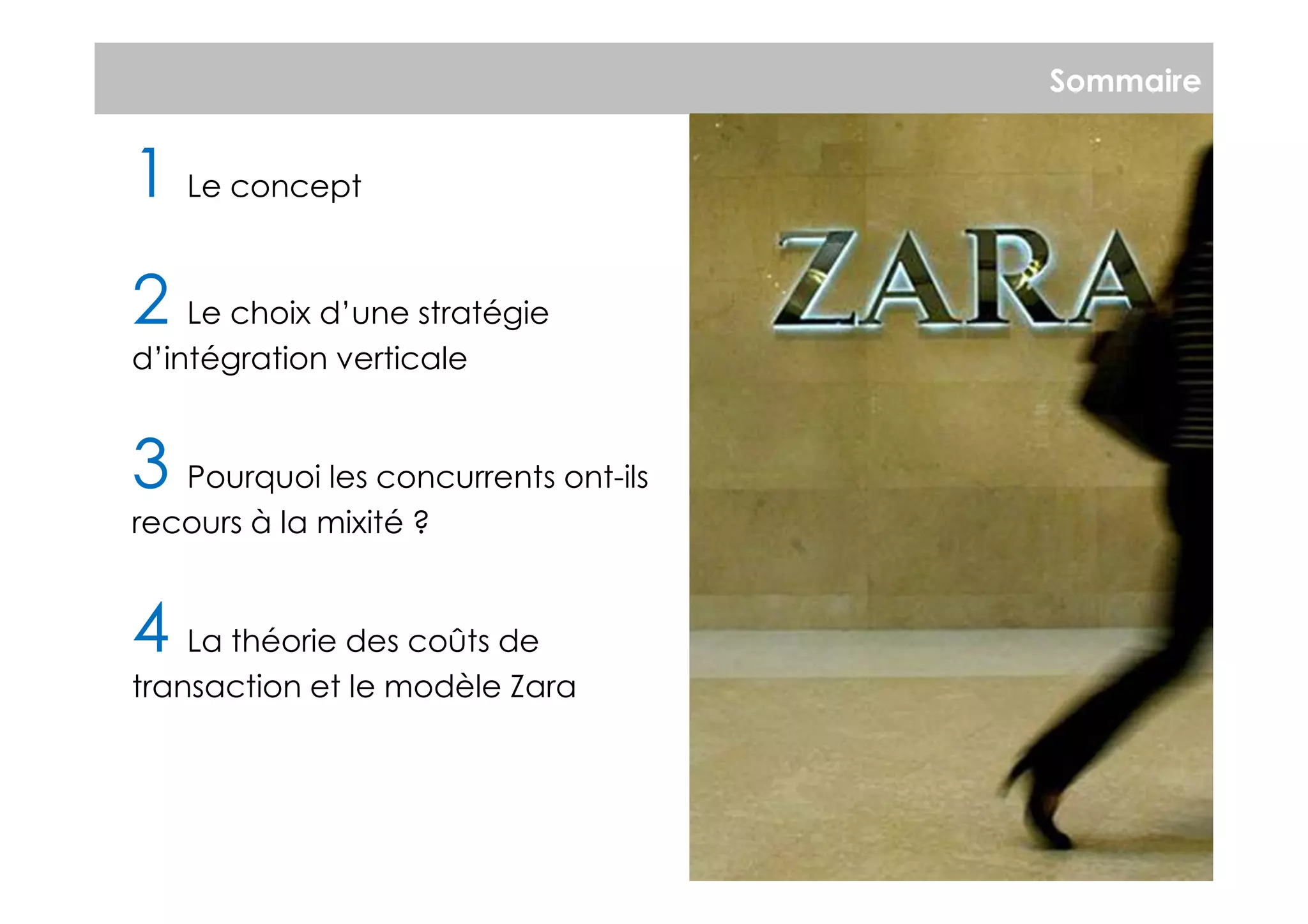 Sommaire

1 Le concept

2 Le choix d'une stratégie d'intégration verticale

3 Pourquoi les concurrents ont-ils recours à la mixité ?

4 La théorie des coûts de transaction et le modèle Zara

ZARA